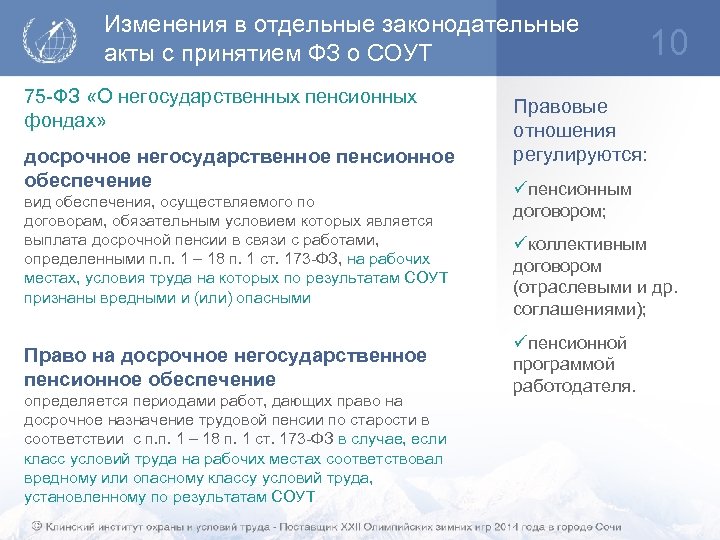 Изменения в отдельные законодательные акты с принятием ФЗ о СОУТ

10

75-ФЗ «О негосударственных пенсионных фондах»

досрочное негосударственное пенсионное обеспечение
вид обеспечения, осуществляемого по договорам, обязательным условием которых является выплата досрочной пенсии в связи с работами, определенными п.п. 1 – 18 п. 1 ст. 173-ФЗ, на рабочих местах, условия труда на которых по результатам СОУТ признаны вредными и (или) опасными

Право на досрочное негосударственное пенсионное обеспечение
определяется периодами работ, дающих право на досрочное назначение трудовой пенсии по старости в соответствии с п.п. 1 – 18 п. 1 ст. 173-ФЗ в случае, если класс условий труда на рабочих местах соответствовал вредному или опасному классу условий труда, установленному по результатам СОУТ

Правовые отношения регулируются:

✓пенсионным договором;

✓коллективным договором (отраслевыми и др. соглашениями);

✓пенсионной программой работодателя.

© Клинский институт охраны и условий труда - Поставщик XXII Олимпийских зимних игр 2014 года в городе Сочи